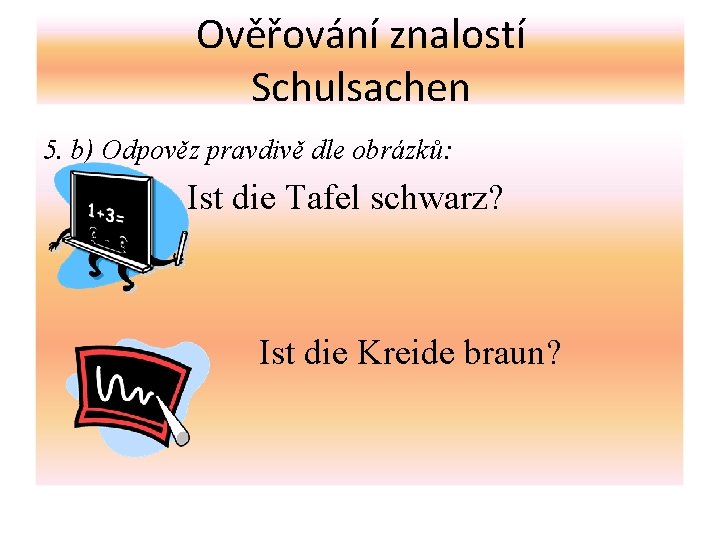 Ověřování znalostí
Schulsachen

5. b) Odpověz pravdivě dle obrázků:

1+3=

Ist die Tafel schwarz?

Ist die Kreide braun?